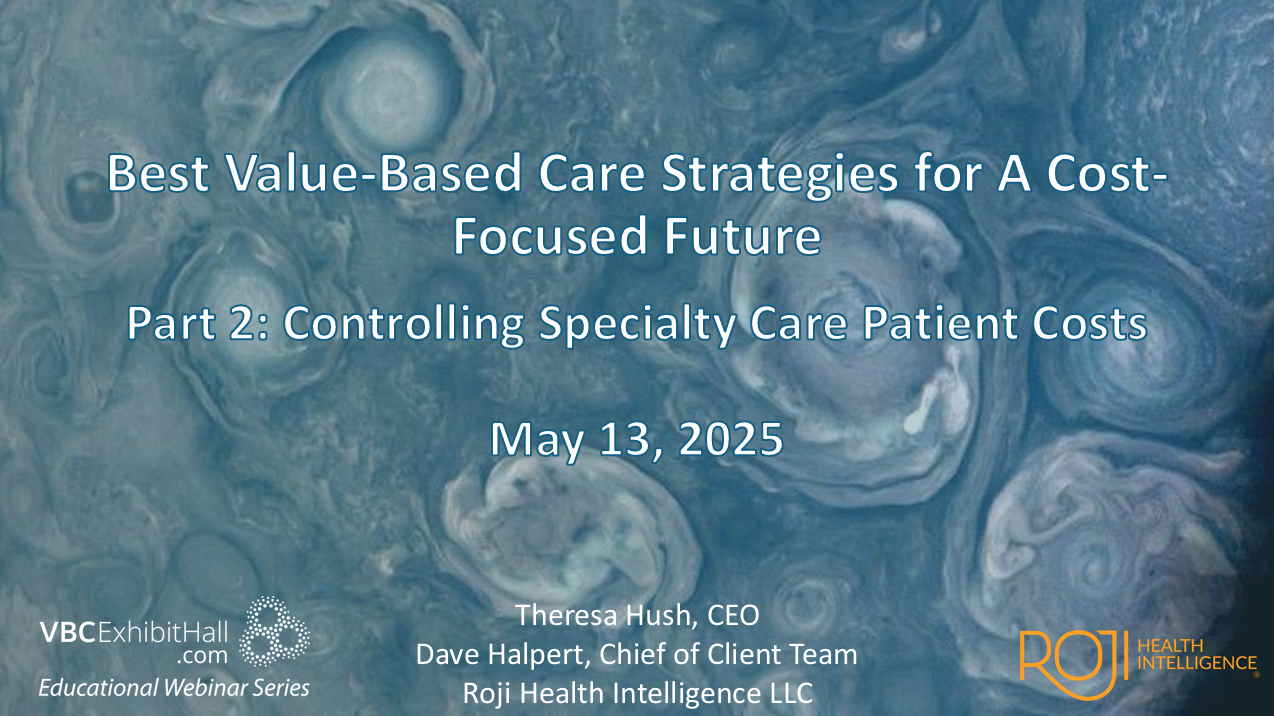 Best Value-Based Care Strategies for A Cost-Focused Future

Part 2: Controlling Specialty Care Patient Costs

May 13, 2025

VBCExhibitHall.com
Educational Webinar Series

Theresa Hush, CEO
Dave Halpert, Chief of Client Team
Roji Health Intelligence LLC

ROJI HEALTH INTELLIGENCE